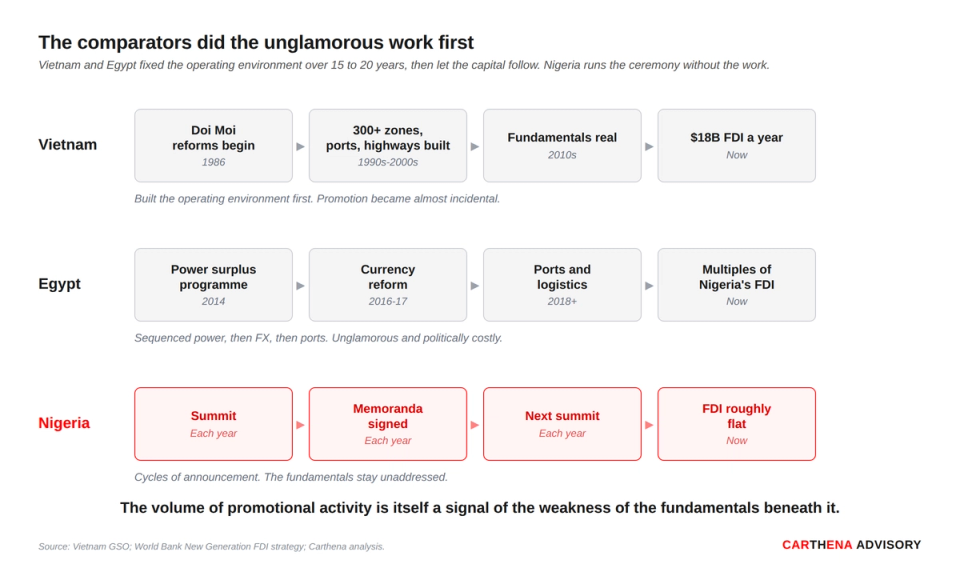 The comparators did the unglamorous work first

Vietnam and Egypt fixed the operating environment over 15 to 20 years, then let the capital follow. Nigeria runs the ceremony without the work.

Vietnam

Doi Moi reforms begin
1986

300+ zones, ports, highways built
1990s-2000s

Fundamentals real
2010s

$18B FDI a year
Now

Built the operating environment first. Promotion became almost incidental.

Egypt

Power surplus programme
2014

Currency reform
2016-17

Ports and logistics
2018+

Multiples of Nigeria's FDI
Now

Sequenced power, then FX, then ports. Unglamorous and politically costly.

Nigeria

Summit
Each year

Memoranda signed
Each year

Next summit
Each year

FDI roughly flat
Now

Cycles of announcement. The fundamentals stay unaddressed.

The volume of promotional activity is itself a signal of the weakness of the fundamentals beneath it.

Source: Vietnam GSO; World Bank New Generation FDI strategy; Carthena analysis.

CARTHENA ADVISORY